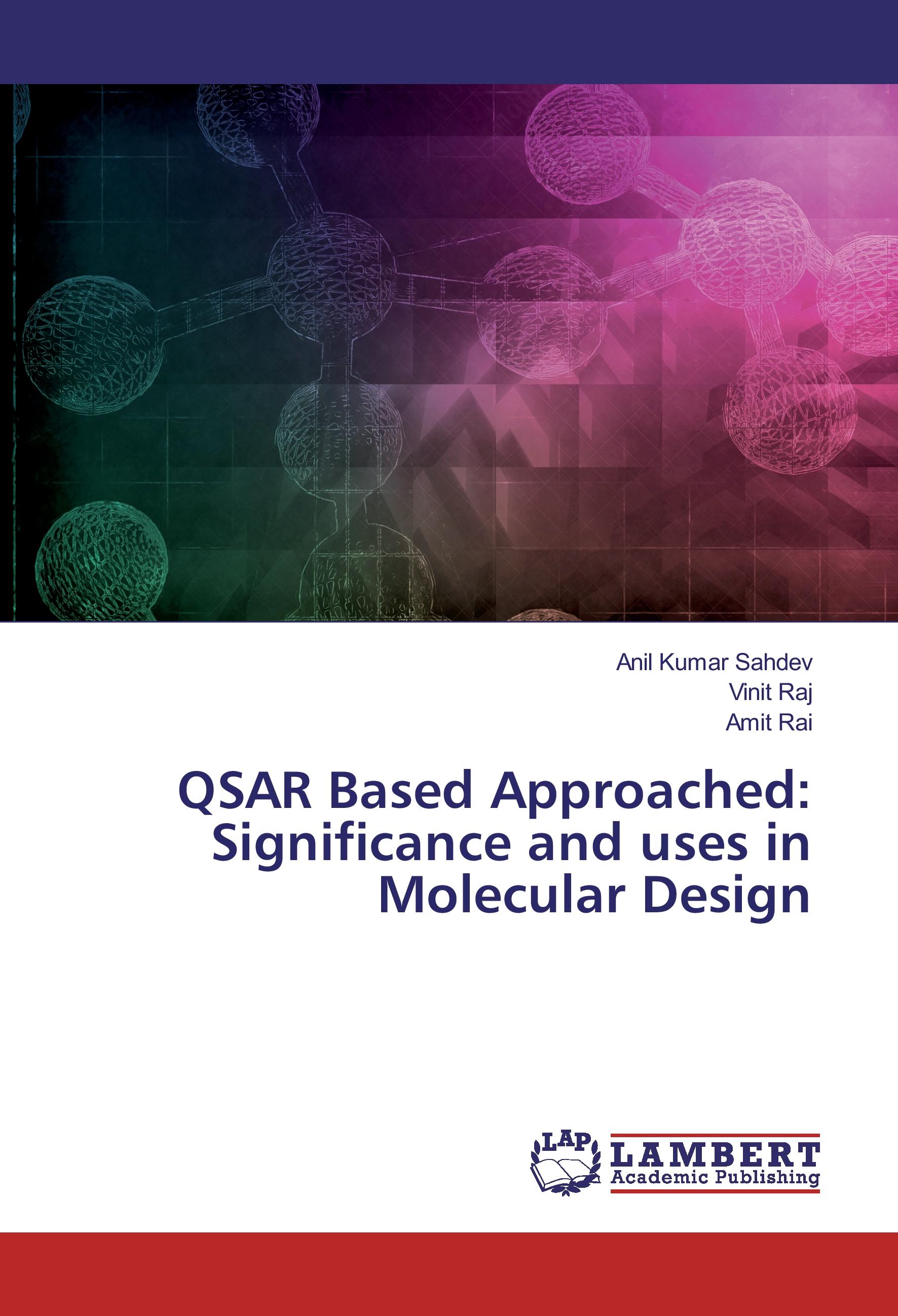 Anil Kumar Sahdev
Vinit Raj
Amit Rai

QSAR Based Approached: Significance and uses in Molecular Design

LAP
LAMBERT
Academic Publishing